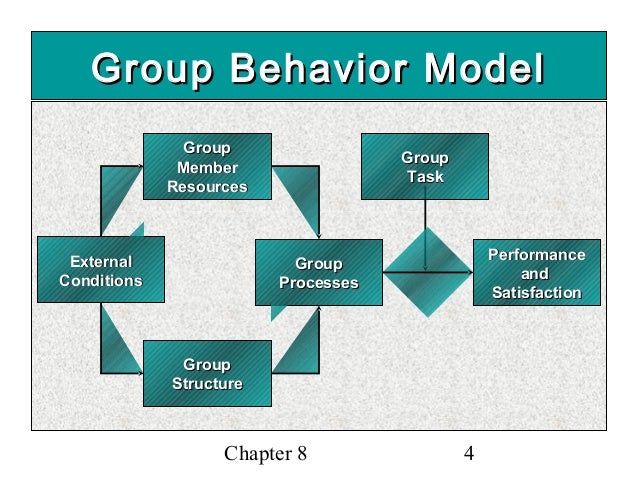 Group Behavior Model

Group Member Resources

Group Task

External Conditions

Group Processes

Performance and Satisfaction

Group Structure

Chapter 8

4